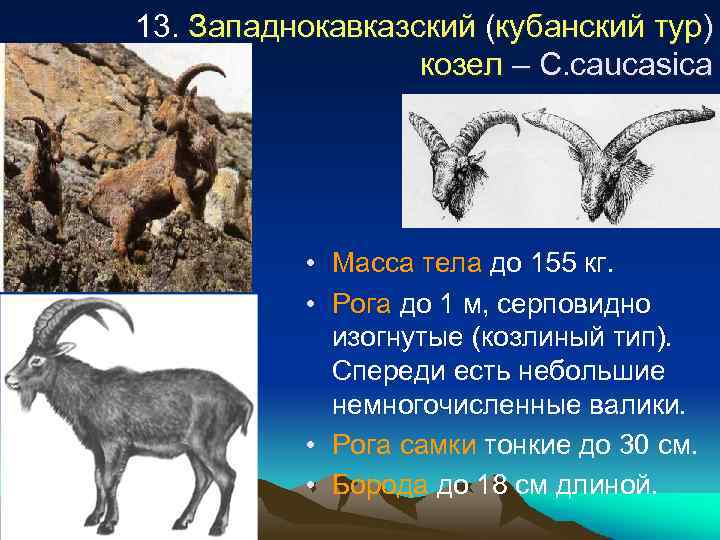 13. Западнокавказский (кубанский тур) козел – C.caucasica

• Масса тела до 155 кг.
• Рога до 1 м, серповидно изогнутые (козлиный тип). Спереди есть небольшие немногочисленные валики.
• Рога самки тонкие до 30 см.
• Борода до 18 см длиной.